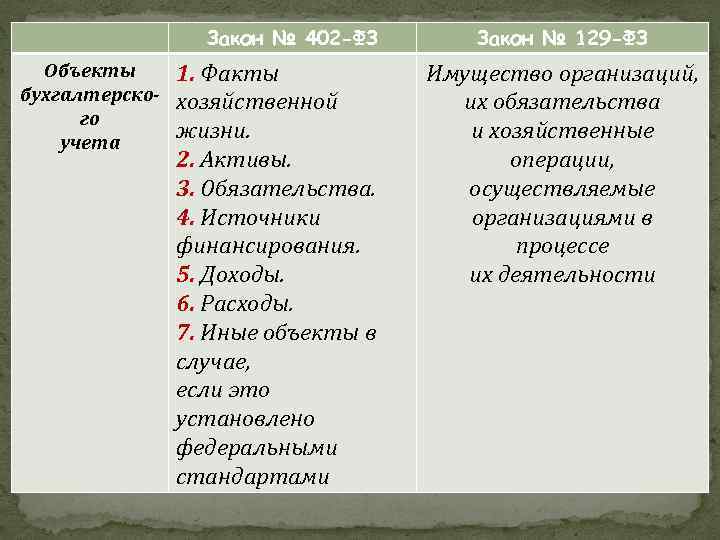 |  | Закон № 402-ФЗ | Закон № 129-ФЗ |
|---|---|---|
| Объекты бухгалтерского учета | 1. Факты хозяйственной жизни. 2. Активы. 3. Обязательства. 4. Источники финансирования. 5. Доходы. 6. Расходы. 7. Иные объекты в случае, если это установлено федеральными стандартами | Имущество организаций, их обязательства и хозяйственные операции, осуществляемые организациями в процессе их деятельности |